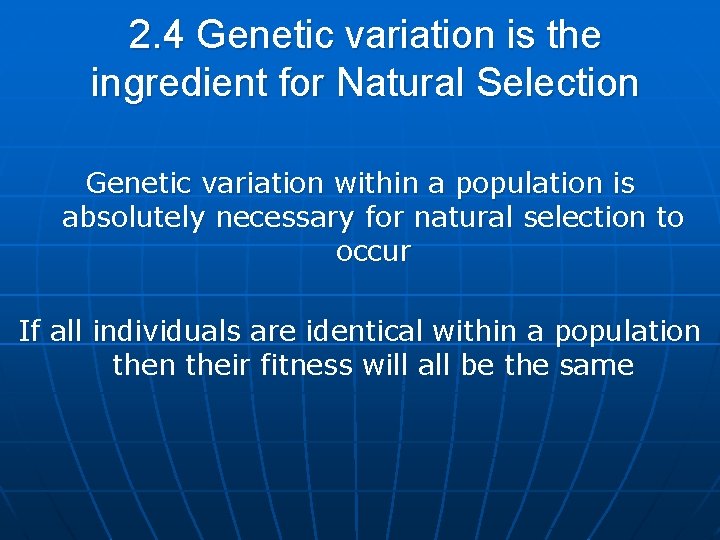 2.4 Genetic variation is the ingredient for Natural Selection

Genetic variation within a population is absolutely necessary for natural selection to occur

If all individuals are identical within a population then their fitness will all be the same